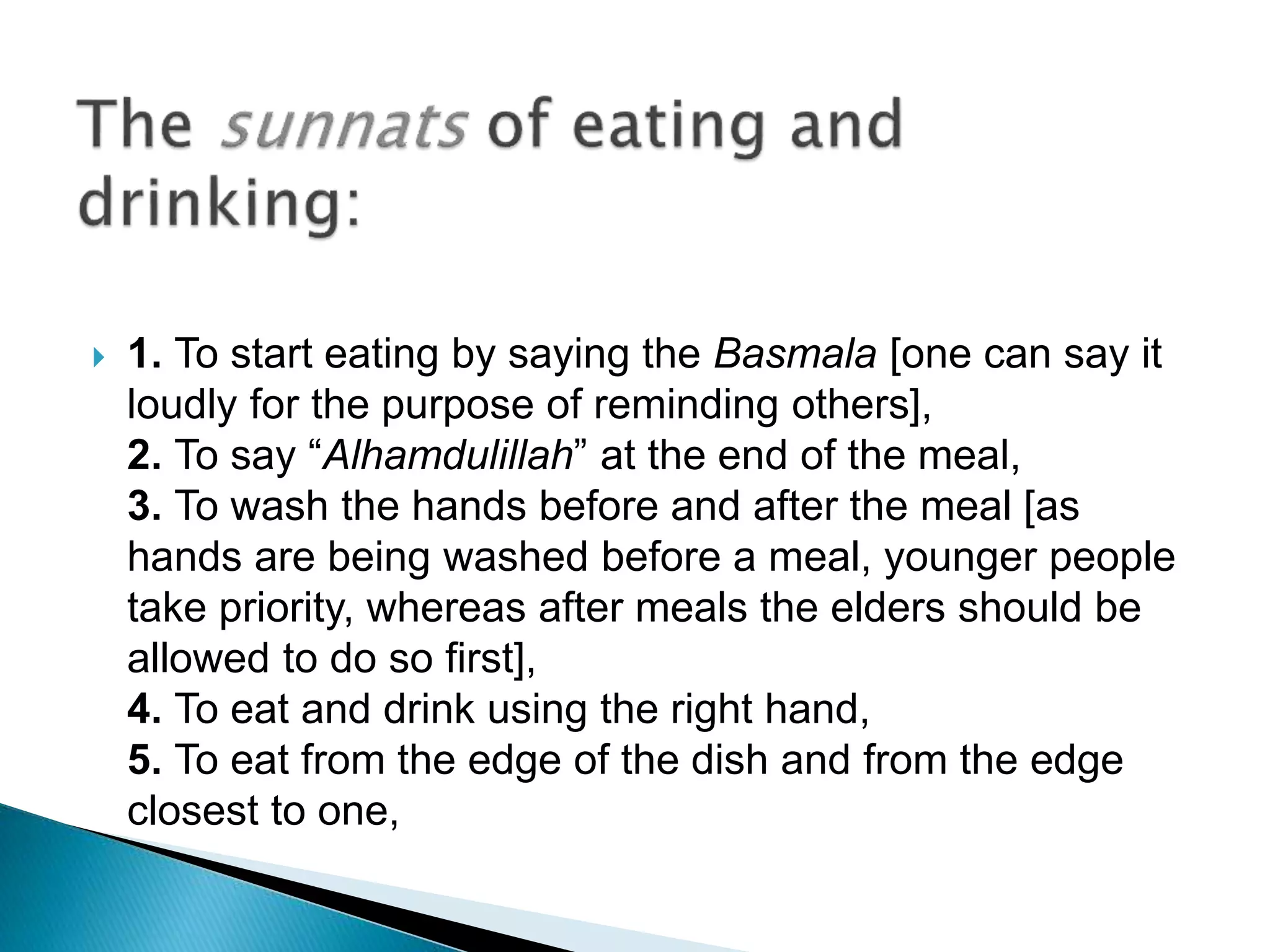 The sunnats of eating and drinking:

1. To start eating by saying the Basmala [one can say it loudly for the purpose of reminding others],
2. To say “Alhamdulillah” at the end of the meal,
3. To wash the hands before and after the meal [as hands are being washed before a meal, younger people take priority, whereas after meals the elders should be allowed to do so first],
4. To eat and drink using the right hand,
5. To eat from the edge of the dish and from the edge closest to one,